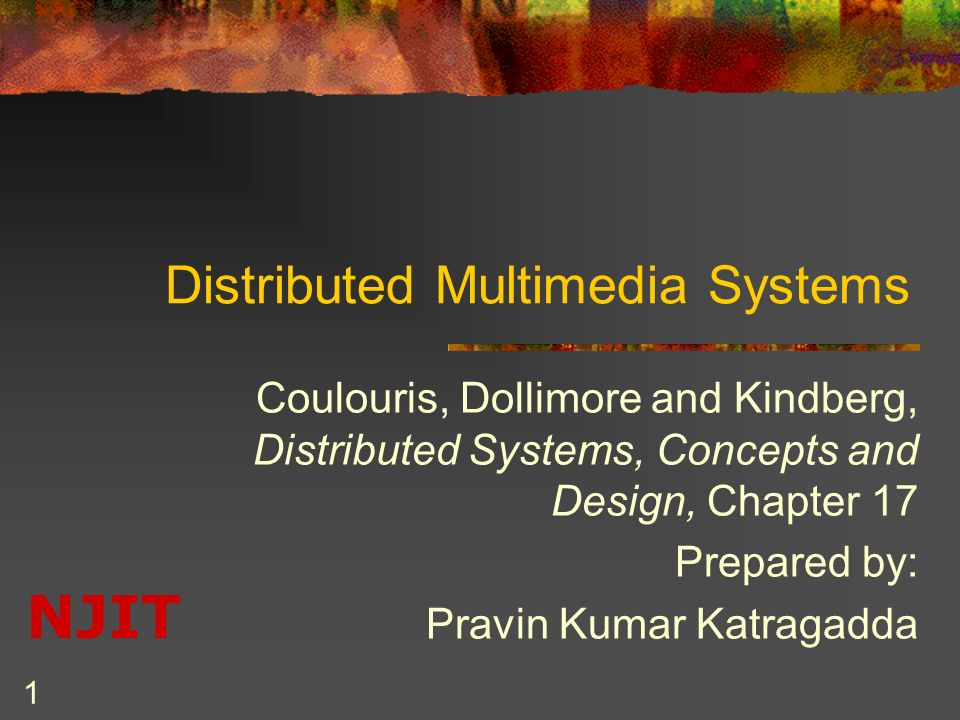 Distributed Multimedia Systems

Coulouris, Dollimore and Kindberg, Distributed Systems, Concepts and Design, Chapter 17

Prepared by:

Pravin Kumar Katragadda

NJIT

1